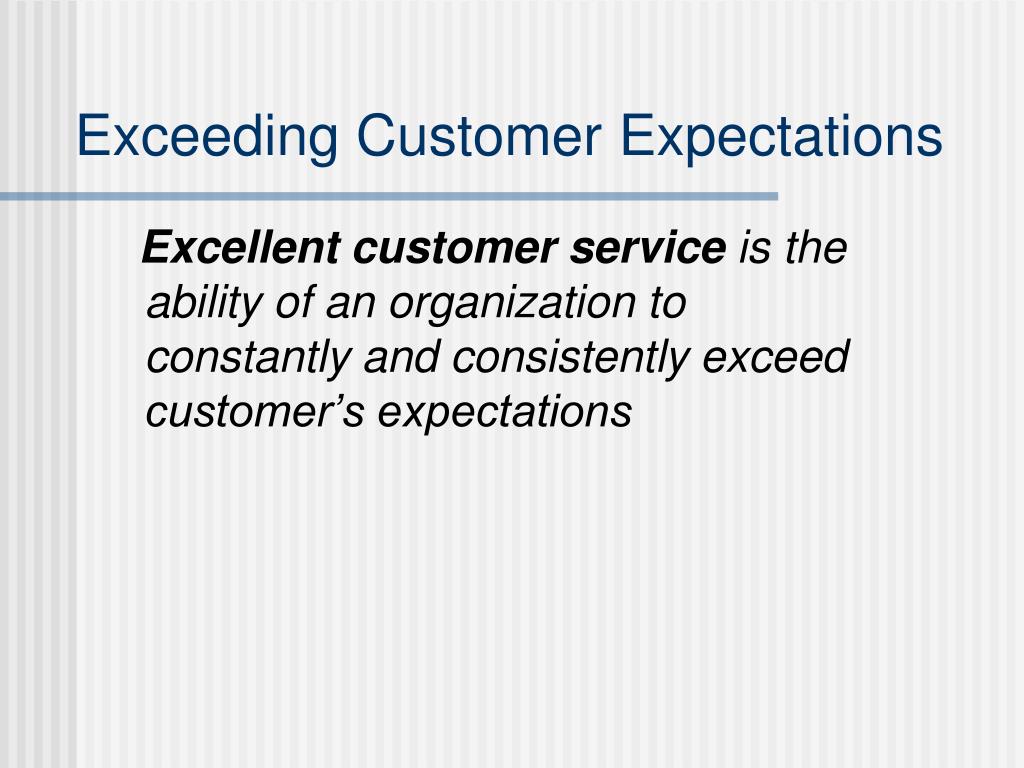 Exceeding Customer Expectations

Excellent customer service is the ability of an organization to constantly and consistently exceed customer’s expectations